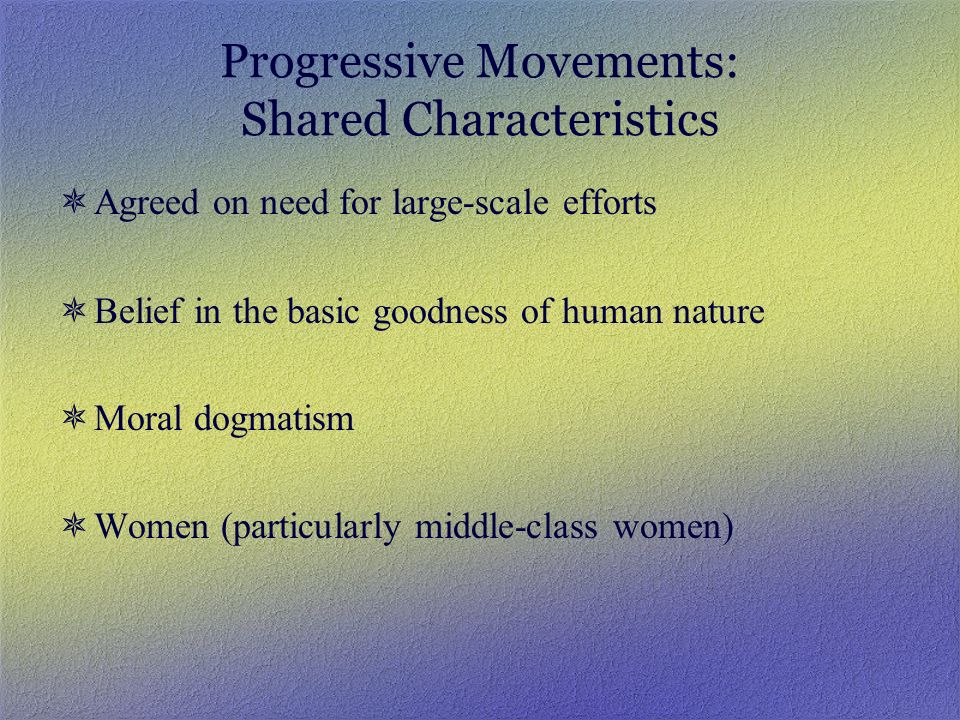 Progressive Movements: Shared Characteristics

Agreed on need for large-scale efforts

Belief in the basic goodness of human nature

Moral dogmatism

Women (particularly middle-class women)